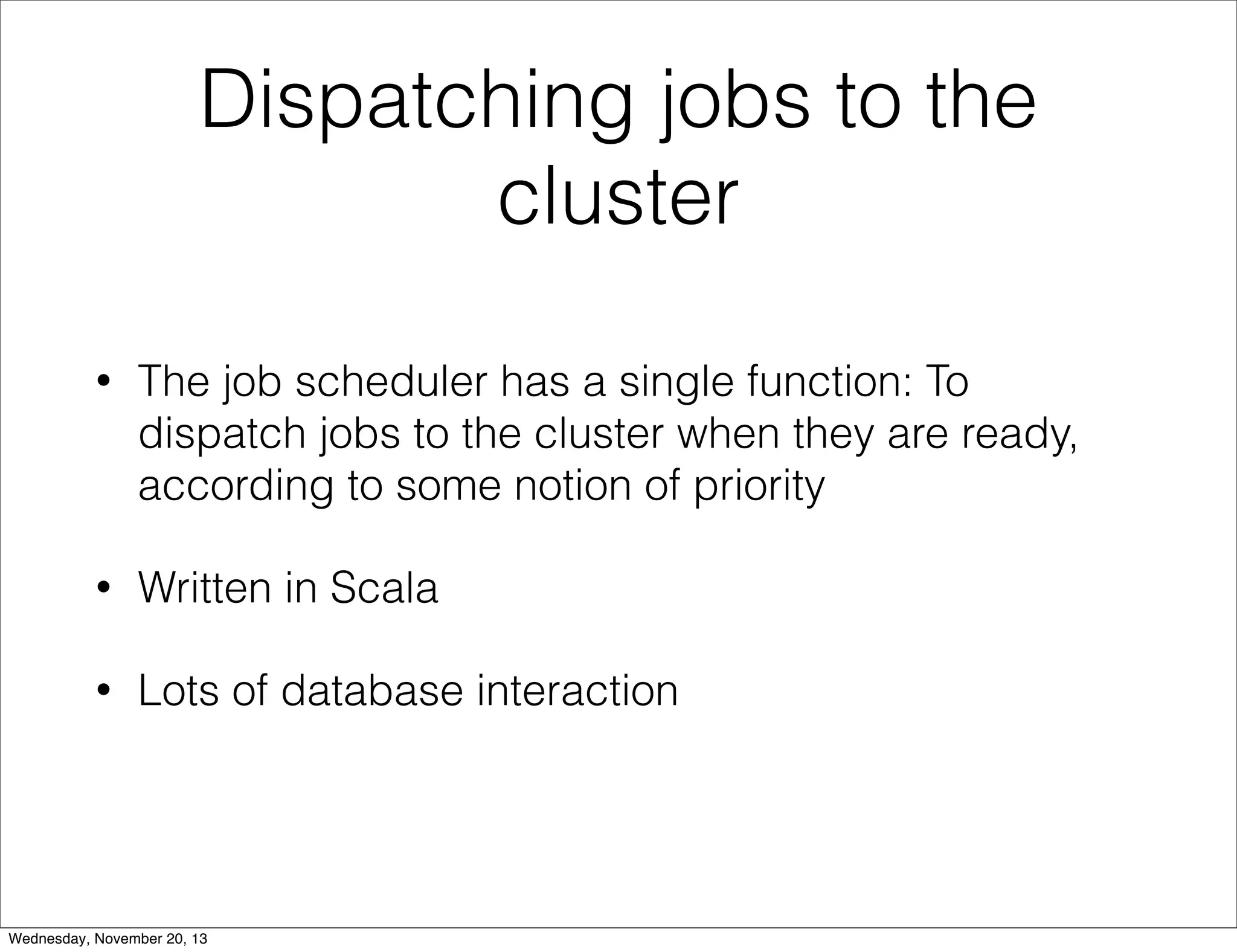 Dispatching jobs to the cluster

• The job scheduler has a single function: To dispatch jobs to the cluster when they are ready, according to some notion of priority

• Written in Scala

• Lots of database interaction

Wednesday, November 20, 13